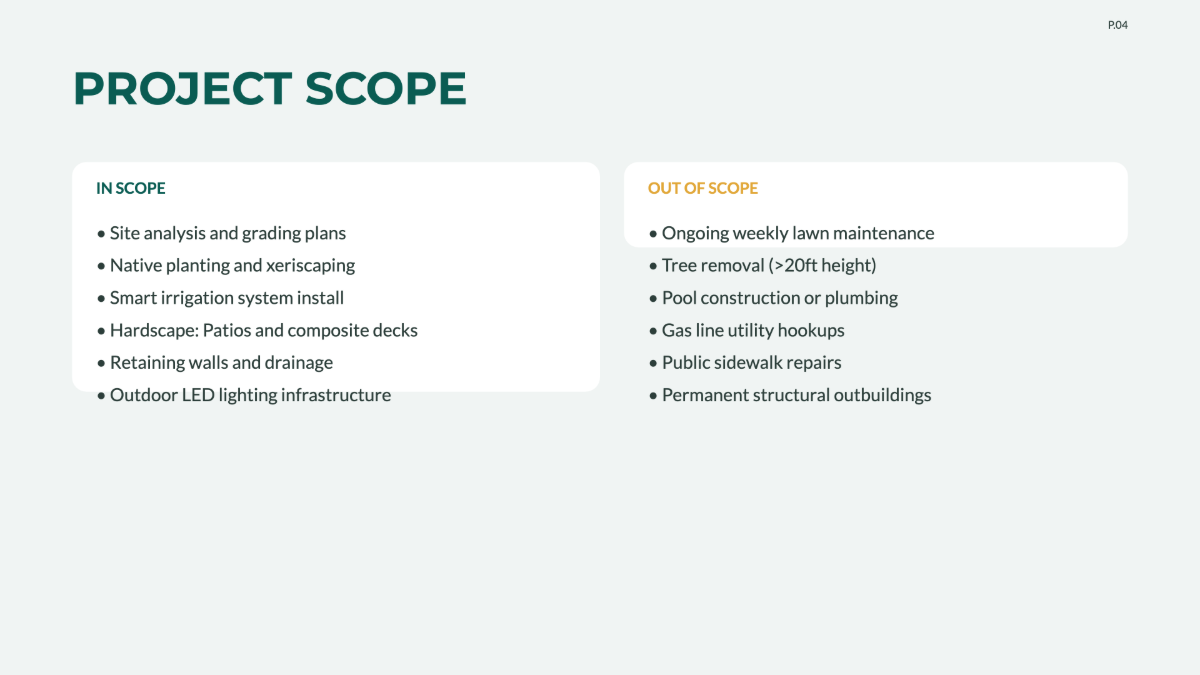 P.04

PROJECT SCOPE

IN SCOPE

• Site analysis and grading plans
• Native planting and xeriscaping
• Smart irrigation system install
• Hardscape: Patios and composite decks
• Retaining walls and drainage
• Outdoor LED lighting infrastructure

OUT OF SCOPE

• Ongoing weekly lawn maintenance
• Tree removal (>20ft height)
• Pool construction or plumbing
• Gas line utility hookups
• Public sidewalk repairs
• Permanent structural outbuildings